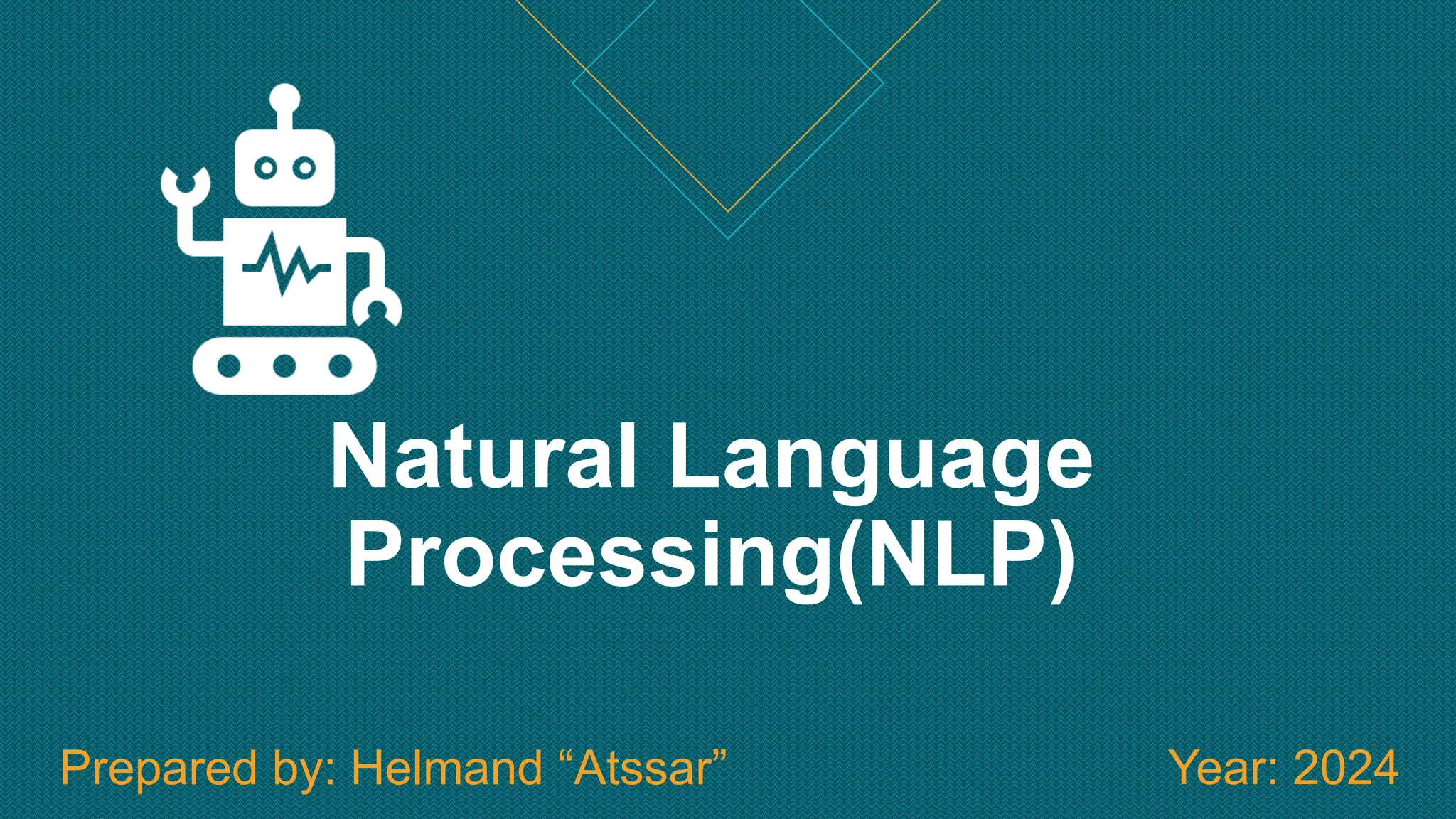 Natural Language Processing(NLP)

Prepared by: Helmand “Atssar”

Year: 2024